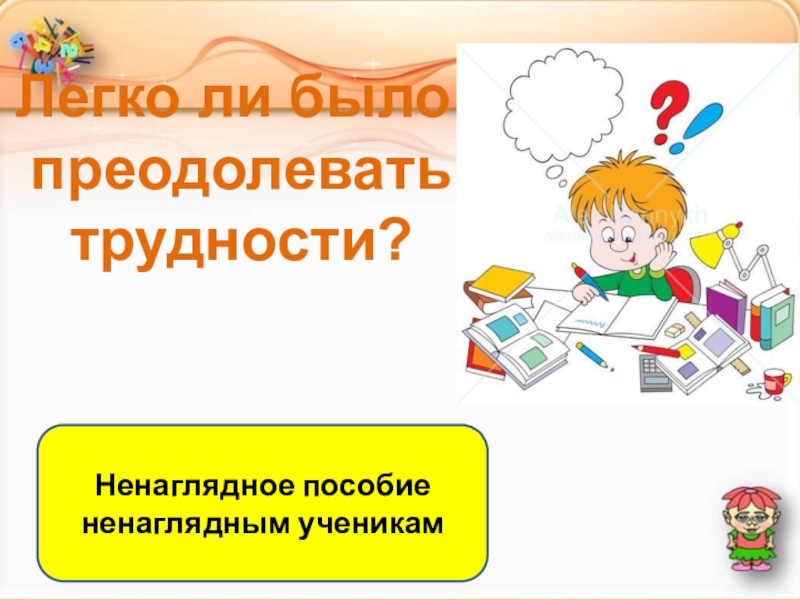 Легко ли было преодолевать трудности?

Ненаглядное пособие ненаглядным ученикам